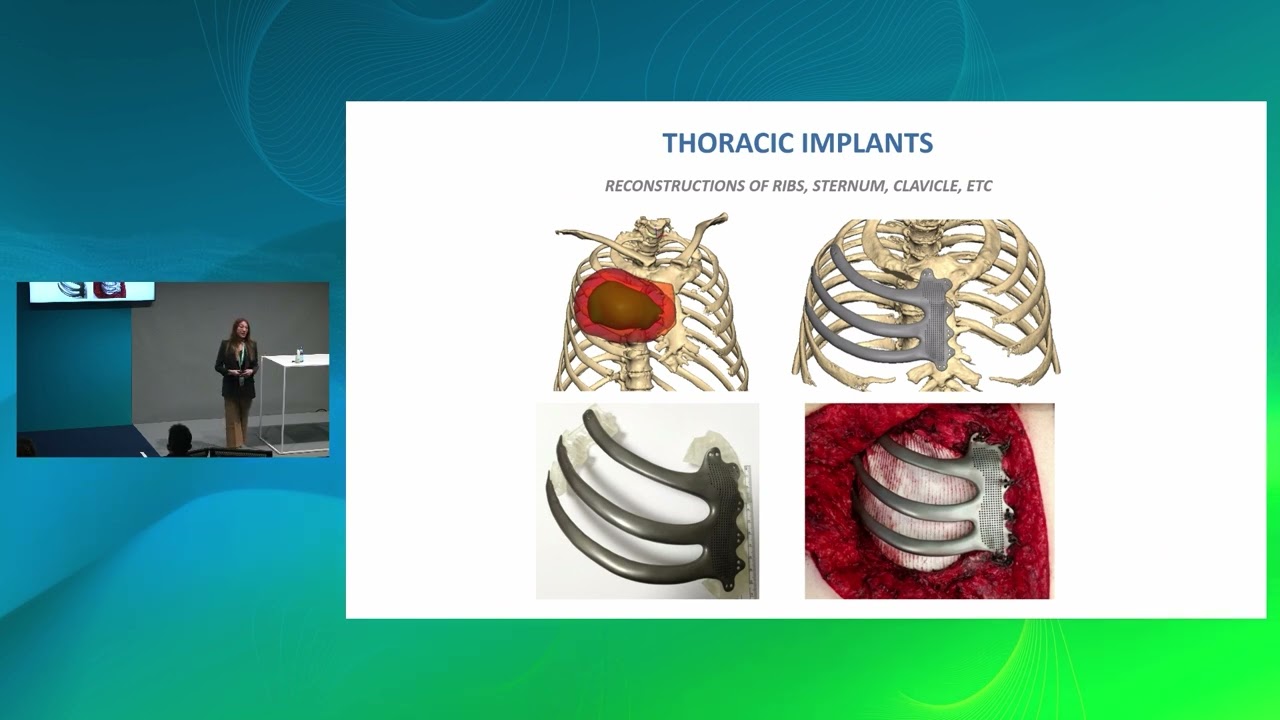 THORACIC IMPLANTS

RECONSTRUCTIONS OF RIBS, STERNUM, CLAVICLE, ETC